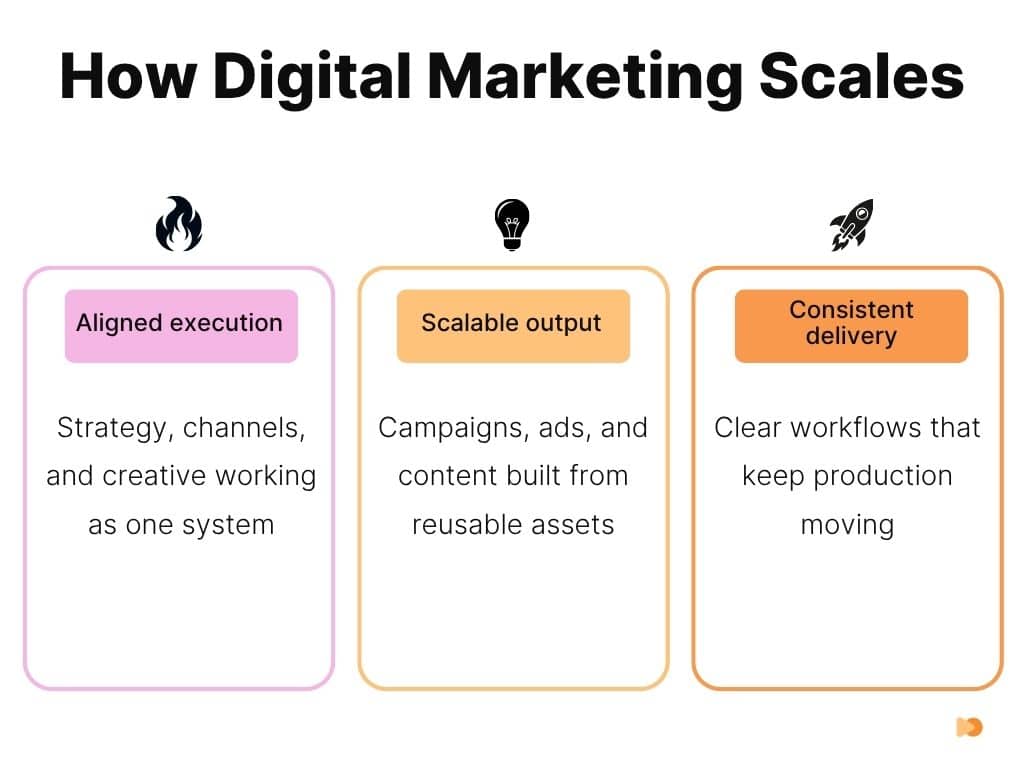 How Digital Marketing Scales

Aligned execution

Strategy, channels, and creative working as one system

Scalable output

Campaigns, ads, and content built from reusable assets

Consistent delivery

Clear workflows that keep production moving